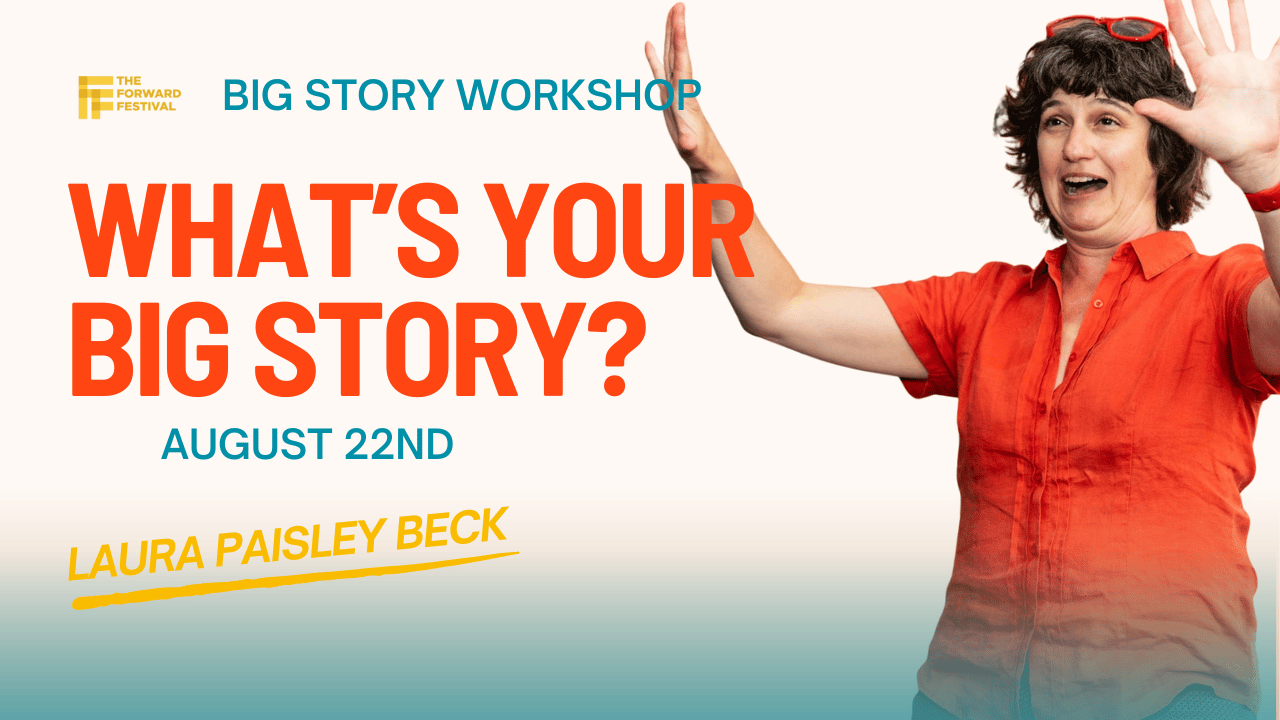 THE FORWARD FESTIVAL

BIG STORY WORKSHOP

WHAT'S YOUR BIG STORY?

AUGUST 22ND

LAURA PAISLEY BECK